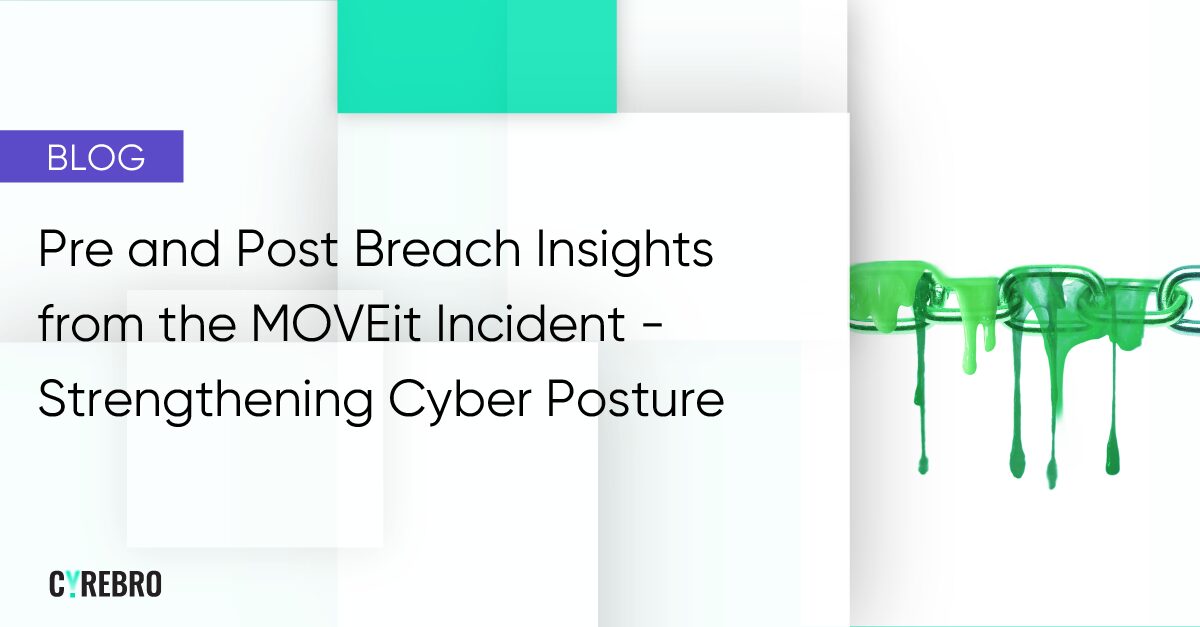 BLOG

Pre and Post Breach Insights from the MOVEit Incident - Strengthening Cyber Posture

CYREBRO